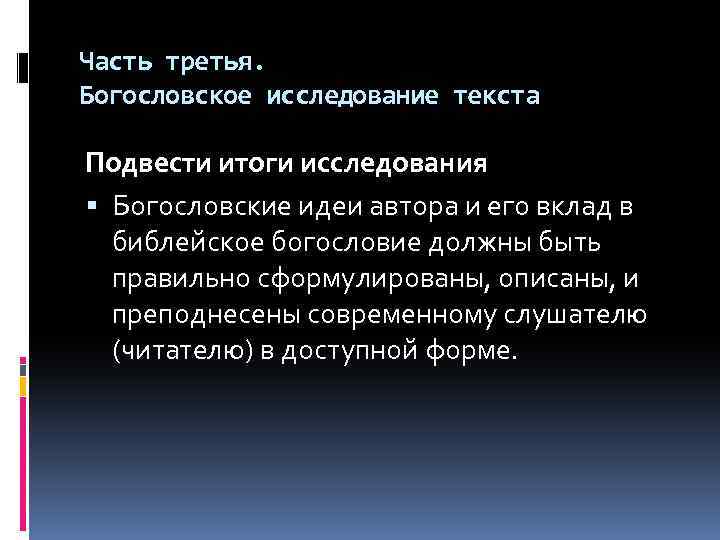 Часть третья.
Богословское исследование текста

Подвести итоги исследования

▪ Богословские идеи автора и его вклад в библейское богословие должны быть правильно сформулированы, описаны, и преподнесены современному слушателю (читателю) в доступной форме.